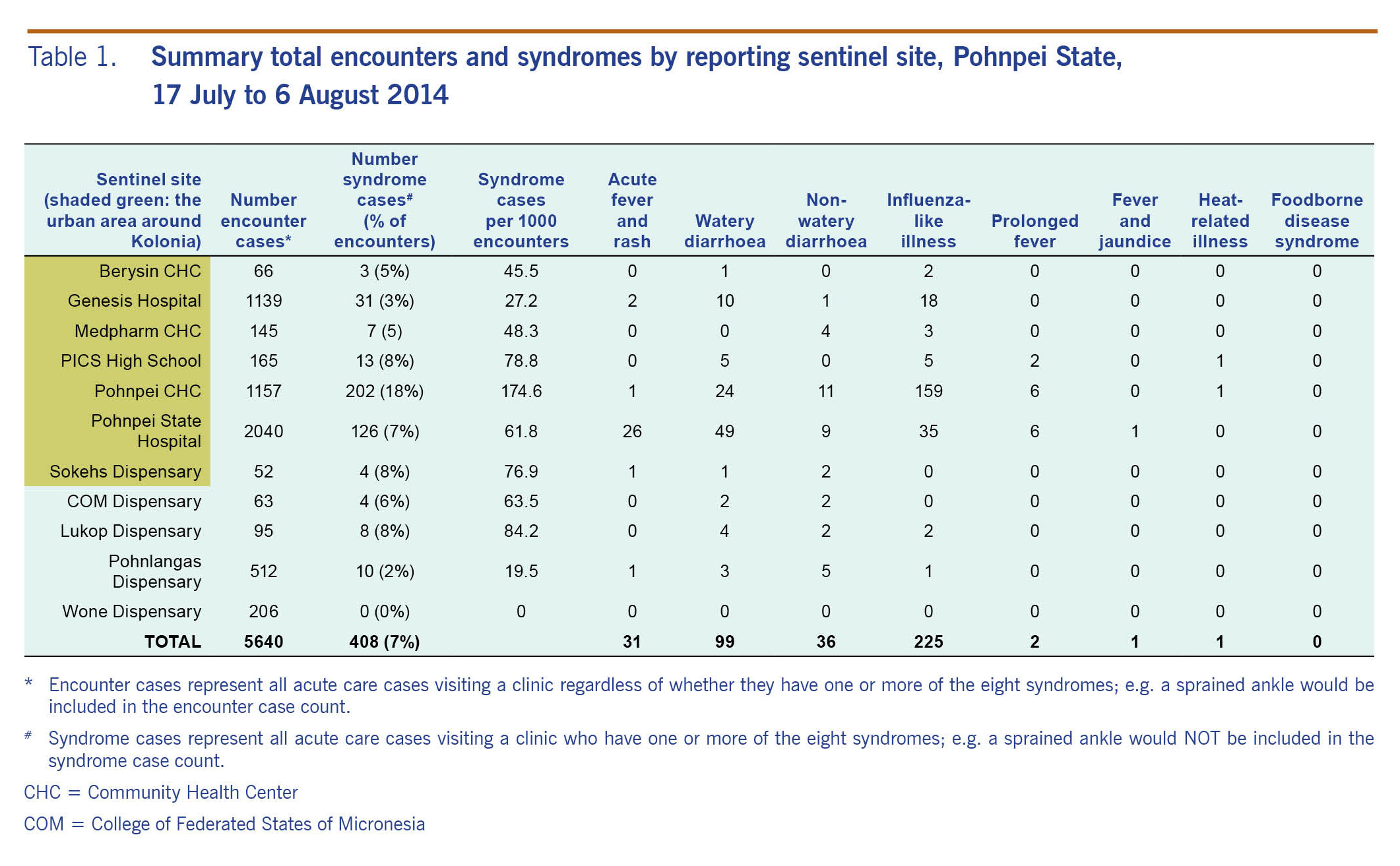 Table 1. Summary total encounters and syndromes by reporting sentinel site, Pohnpei State, 17 July to 6 August 2014

| Sentinel site (shaded green: the urban area around Kolonia) | Number encounter cases* | Number syndrome cases# (% of encounters) | Syndrome cases per 1000 encounters | Acute fever and rash | Watery diarrhoea | Non-watery diarrhoea | Influenza-like illness | Prolonged fever | Fever and jaundice | Heat-related illness | Foodborne disease syndrome |
|---|---|---|---|---|---|---|---|---|---|---|---|
| Berysin CHC | 66 | 3 (5%) | 45.5 | 0 | 1 | 0 | 2 | 0 | 0 | 0 | 0 |
| Genesis Hospital | 1139 | 31 (3%) | 27.2 | 2 | 10 | 1 | 18 | 0 | 0 | 0 | 0 |
| Medpharm CHC | 145 | 7 (5) | 48.3 | 0 | 0 | 4 | 3 | 0 | 0 | 0 | 0 |
| PICS High School | 165 | 13 (8%) | 78.8 | 0 | 5 | 0 | 5 | 2 | 0 | 1 | 0 |
| Pohnpei CHC | 1157 | 202 (18%) | 174.6 | 1 | 24 | 11 | 159 | 6 | 0 | 1 | 0 |
| Pohnpei State Hospital | 2040 | 126 (7%) | 61.8 | 26 | 49 | 9 | 35 | 6 | 1 | 0 | 0 |
| Sokehs Dispensary | 52 | 4 (8%) | 76.9 | 1 | 1 | 2 | 0 | 0 | 0 | 0 | 0 |
| COM Dispensary | 63 | 4 (6%) | 63.5 | 0 | 2 | 2 | 0 | 0 | 0 | 0 | 0 |
| Lukop Dispensary | 95 | 8 (8%) | 84.2 | 0 | 4 | 2 | 2 | 0 | 0 | 0 | 0 |
| Pohnlangas Dispensary | 512 | 10 (2%) | 19.5 | 1 | 3 | 5 | 1 | 0 | 0 | 0 | 0 |
| Wone Dispensary | 206 | 0 (0%) | 0 | 0 | 0 | 0 | 0 | 0 | 0 | 0 | 0 |
| TOTAL | 5640 | 408 (7%) | | 31 | 99 | 36 | 225 | 2 | 1 | 1 | 0 |

* Encounter cases represent all acute care cases visiting a clinic regardless of whether they have one or more of the eight syndromes; e.g. a sprained ankle would be included in the encounter case count.

# Syndrome cases represent all acute care cases visiting a clinic who have one or more of the eight syndromes; e.g. a sprained ankle would NOT be included in the syndrome case count.

CHC = Community Health Center

COM = College of Federated States of Micronesia